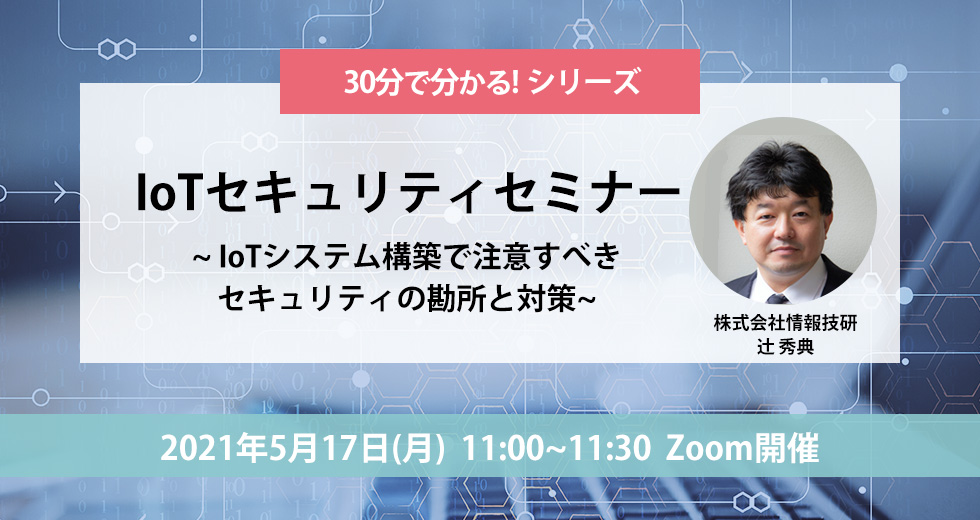 30分で分かる! シリーズ

IoTセキュリティセミナー

~ IoTシステム構築で注意すべき セキュリティの勘所と対策~

株式会社情報技研
辻 秀典

2021年5月17日(月) 11:00~11:30 Zoom開催